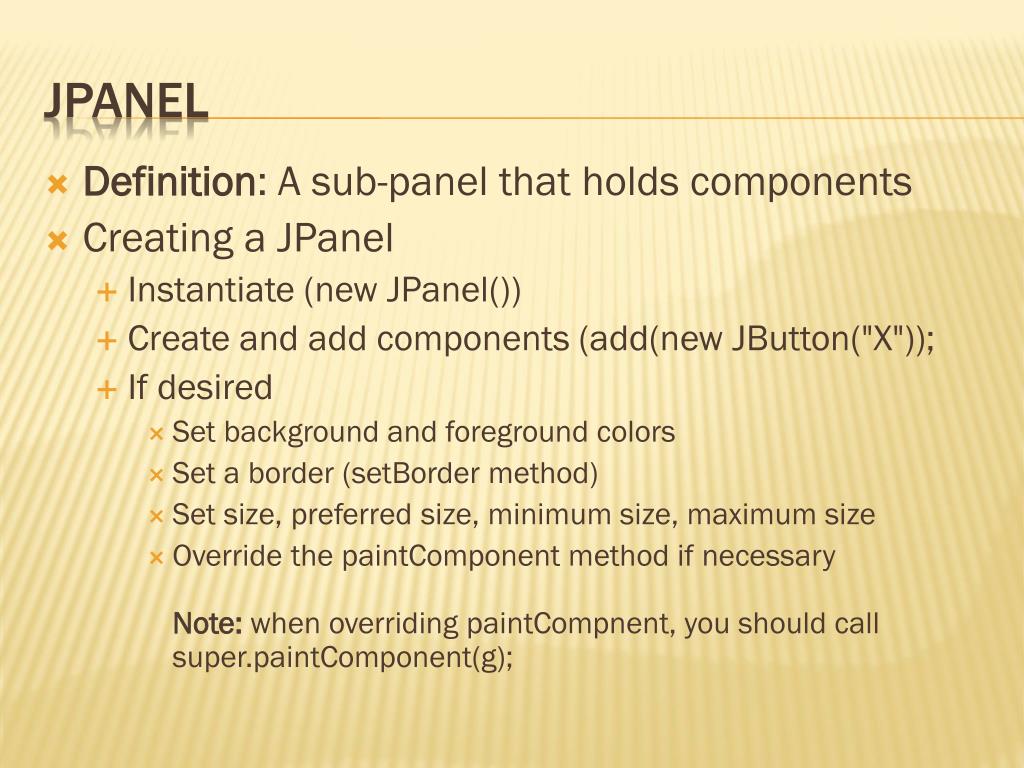 JPANEL

Definition: A sub-panel that holds components
Creating a JPanel
Instantiate (new JPanel())
Create and add components (add(new JButton("X"));
If desired
Set background and foreground colors
Set a border (setBorder method)
Set size, preferred size, minimum size, maximum size
Override the paintComponent method if necessary

Note: when overriding paintCompnent, you should call super.paintComponent(g);